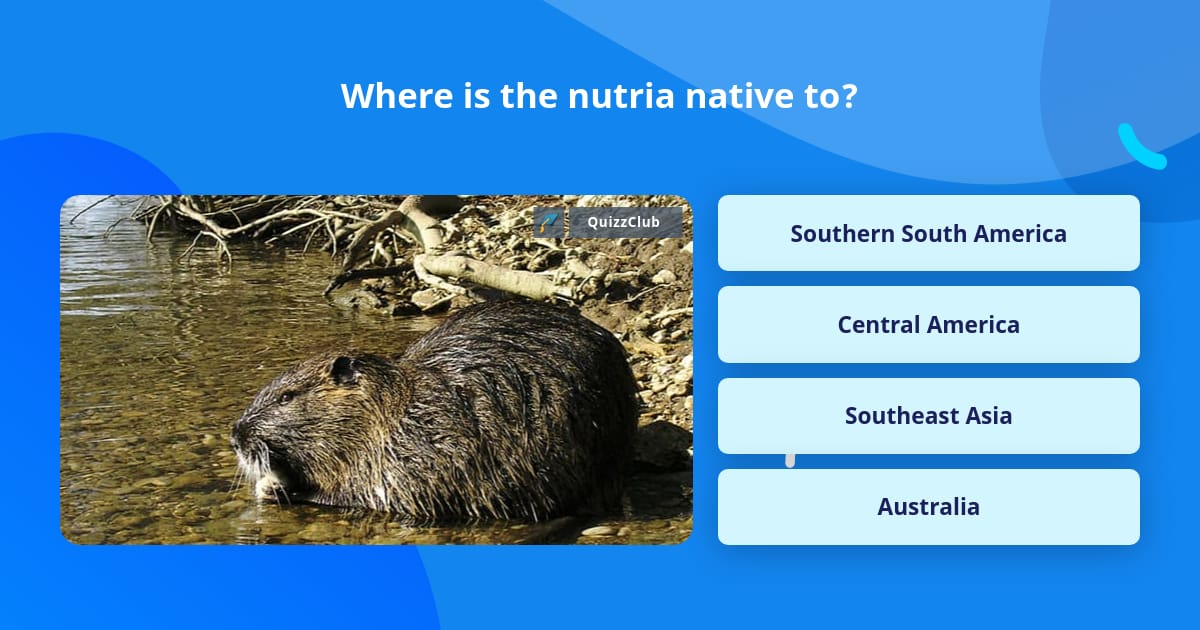 Where is the nutria native to?

QuizzClub

Southern South America

Central America

Southeast Asia

Australia